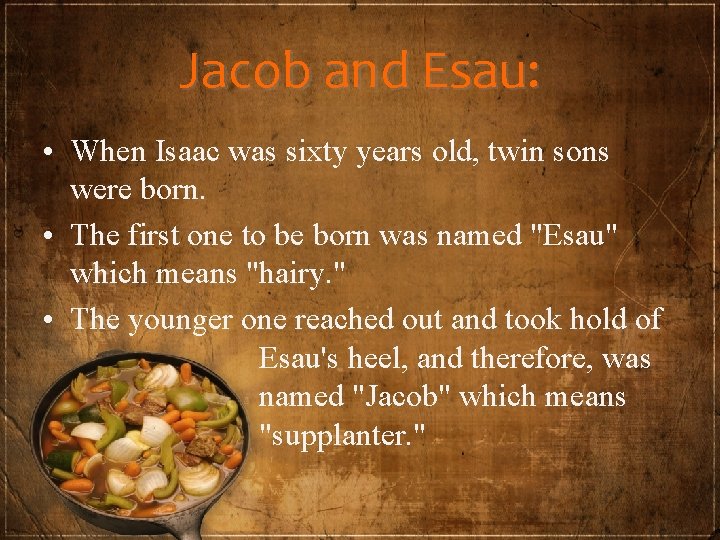 Jacob and Esau:

• When Isaac was sixty years old, twin sons were born.
• The first one to be born was named "Esau" which means "hairy."
• The younger one reached out and took hold of Esau's heel, and therefore, was named "Jacob" which means "supplanter."